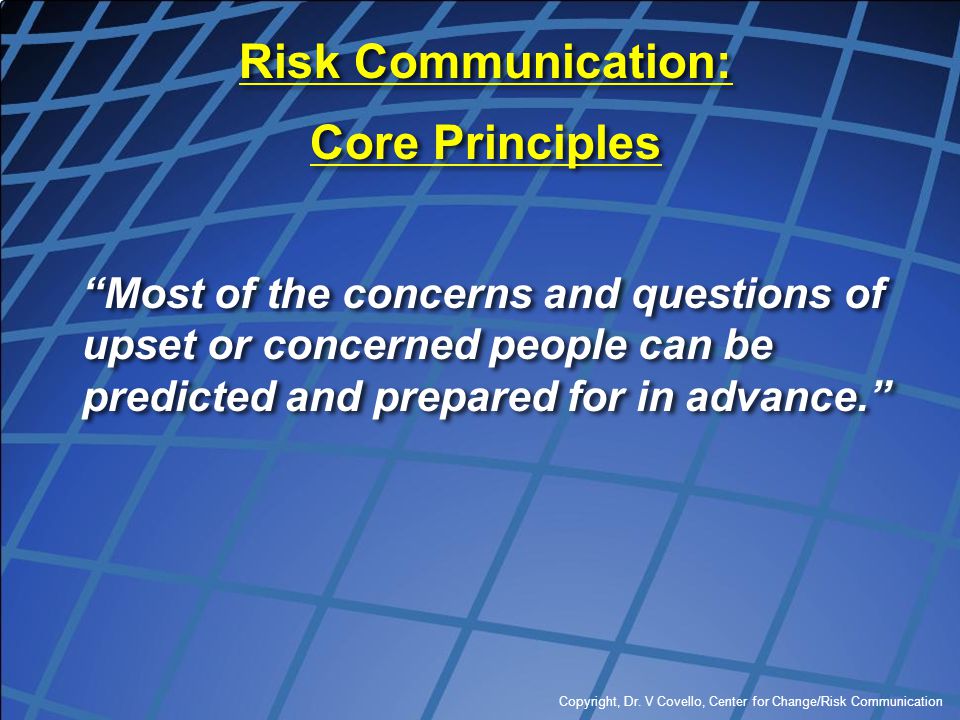 Risk Communication:

Core Principles

“Most of the concerns and questions of upset or concerned people can be predicted and prepared for in advance.”

Copyright, Dr. V Covello, Center for Change/Risk Communication